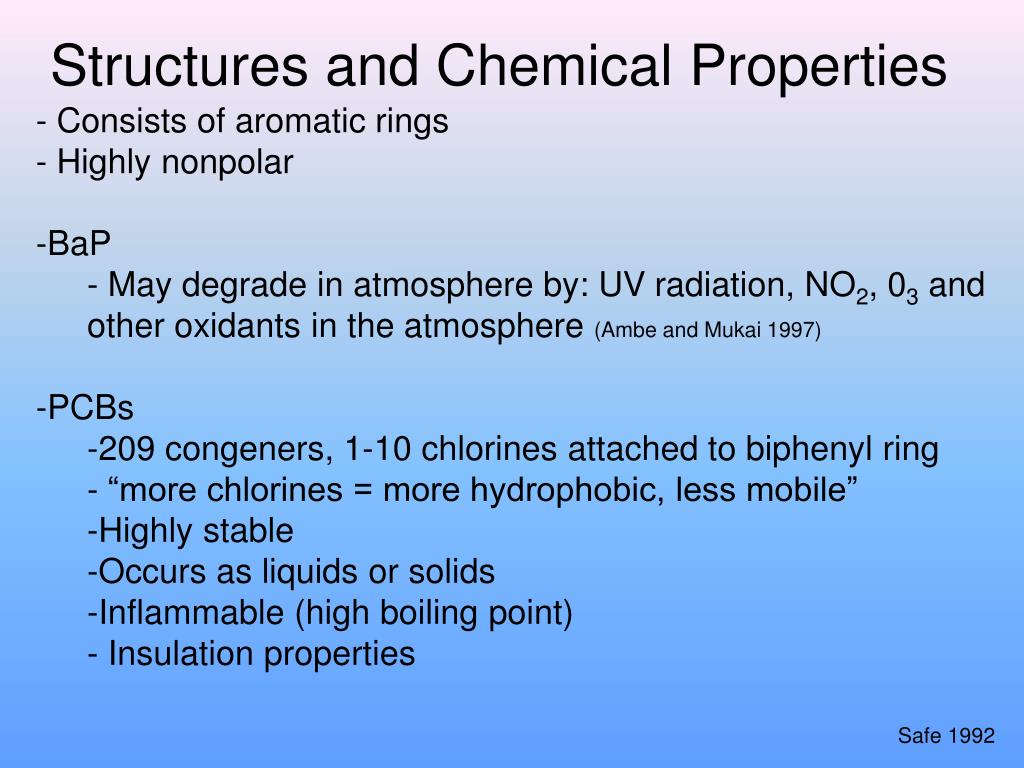 Structures and Chemical Properties
- Consists of aromatic rings
- Highly nonpolar

-BaP
- May degrade in atmosphere by: UV radiation, $NO_2$, $0_3$ and other oxidants in the atmosphere (Ambe and Mukai 1997)

-PCBs
-209 congeners, 1-10 chlorines attached to biphenyl ring
- “more chlorines = more hydrophobic, less mobile”
-Highly stable
-Occurs as liquids or solids
-Inflammable (high boiling point)
- Insulation properties

Safe 1992